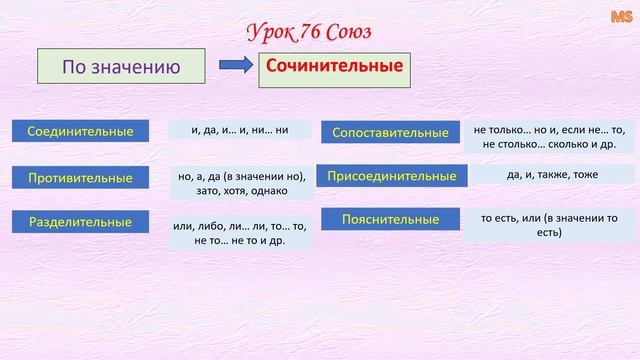 MS

Урок 76 Союз

По значению

Сочинительные

Соединительные

и, да, и… и, ни… ни

Противительные

но, а, да (в значении но), зато, хотя, однако

Разделительные

или, либо, ли… ли, то… то, не то… не то и др.

Сопоставительные

не только… но и, если не… то, не столько… сколько и др.

Присоединительные

да, и, также, тоже

Пояснительные

то есть, или (в значении то есть)